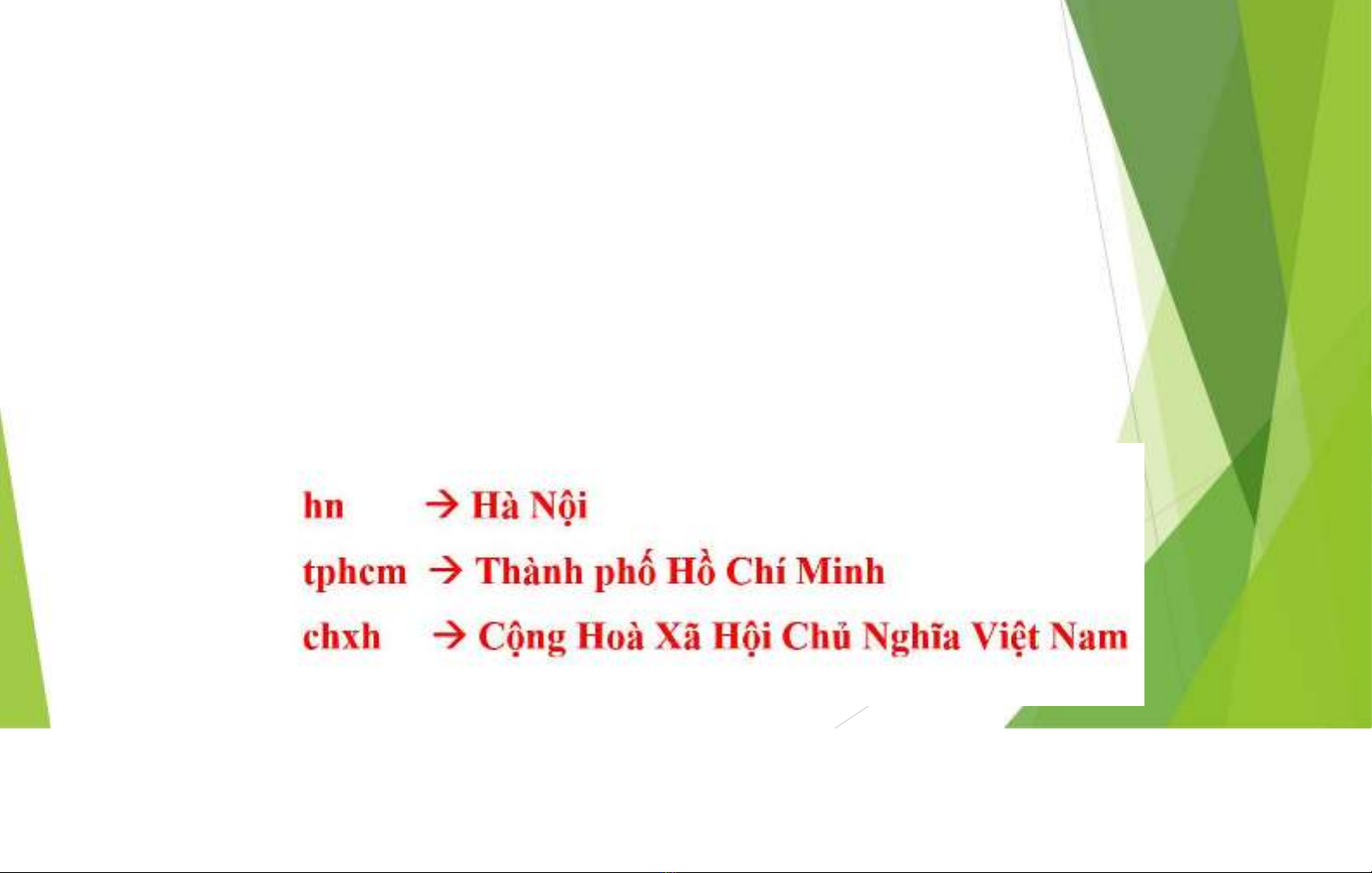 hn → Hà Nội

tphcm → Thành phố Hồ Chí Minh

chxh → Cộng Hoà Xã Hội Chủ Nghĩa Việt Nam